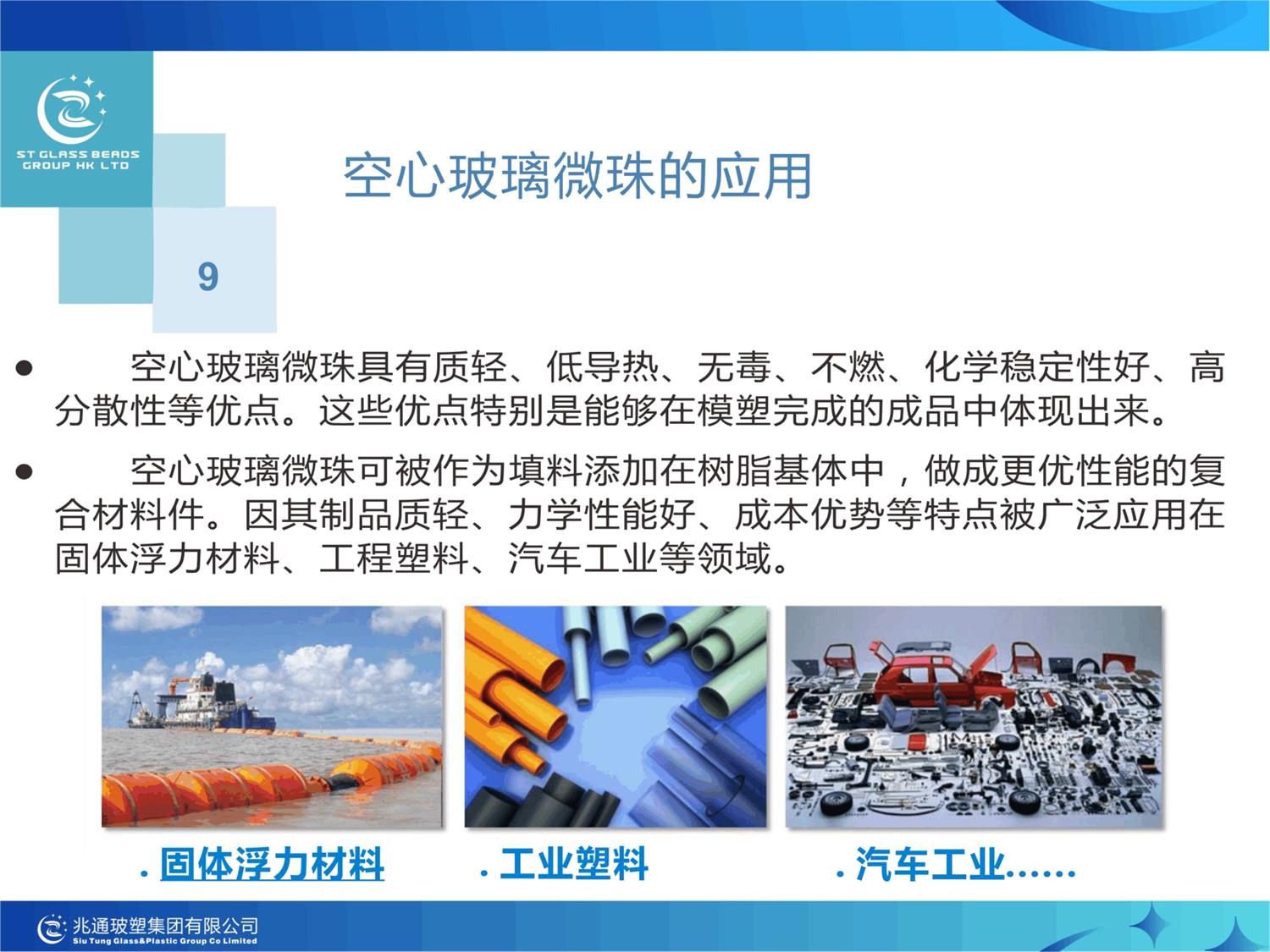 ST GLASS BEADS GROUP HK LTD

空心玻璃微珠的应用

9

● 空心玻璃微珠具有质轻、低导热、无毒、不燃、化学稳定性好、高分散性等优点。这些优点特别是能够在模塑完成的成品中体现出来。

● 空心玻璃微珠可被作为填料添加在树脂基体中，做成更优性能的复合材料件。因其制品质轻、力学性能好、成本优势等特点被广泛应用在固体浮力材料、工程塑料、汽车工业等领域。

. 固体浮力材料

. 工业塑料

. 汽车工业……

兆通玻塑集团有限公司
Siu Tung Glass&Plastic Group Co Limited